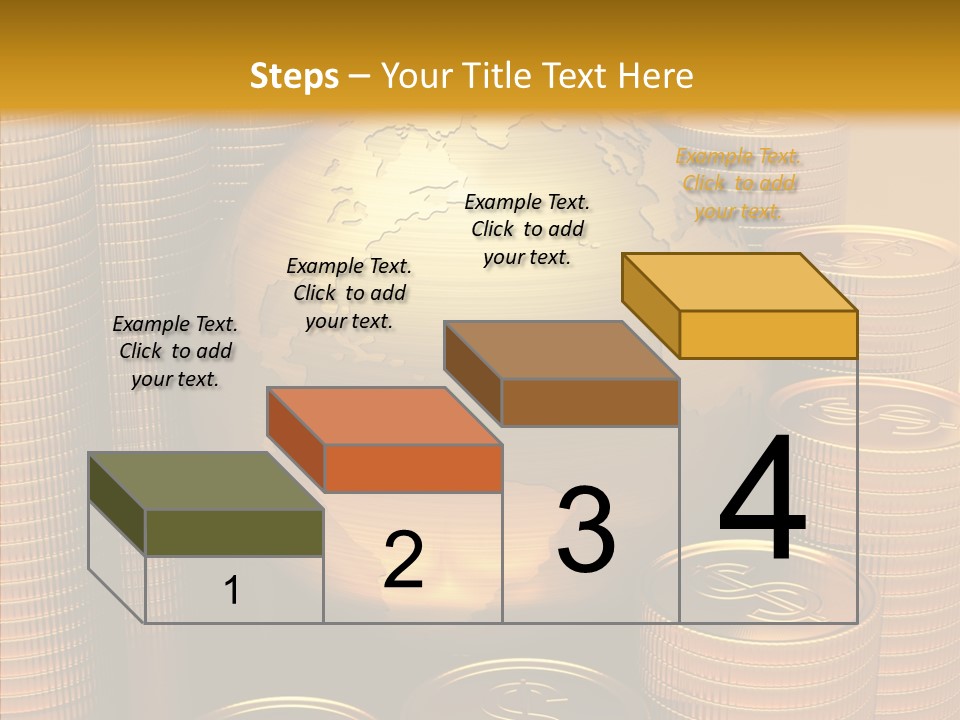 Steps – Your Title Text Here

Example Text. Click to add your text.

Example Text. Click to add your text.

Example Text. Click to add your text.

Example Text. Click to add your text.

1

2

3

4